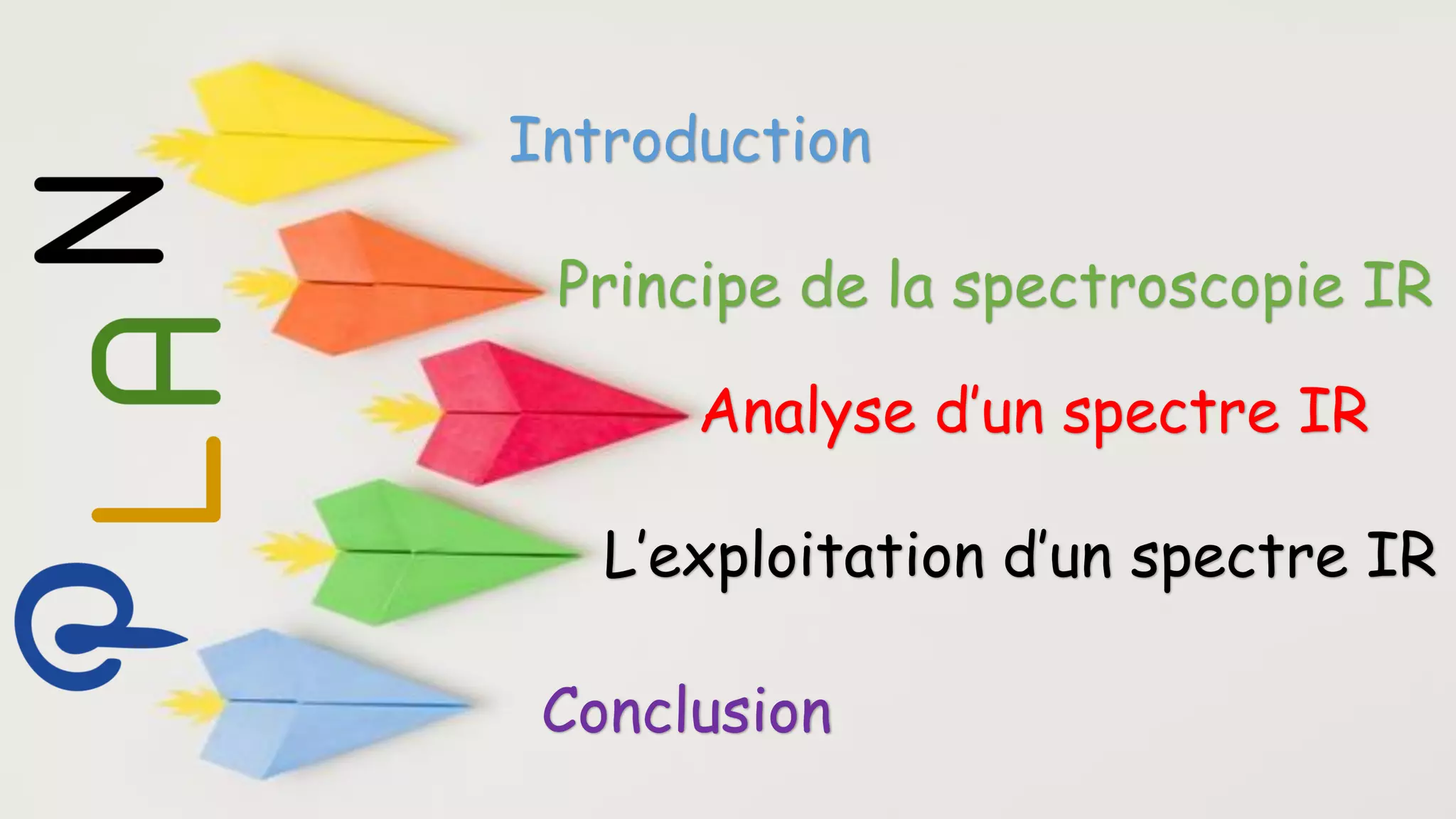 PLAN

Introduction

Principe de la spectroscopie IR

Analyse d'un spectre IR

L'exploitation d'un spectre IR

Conclusion